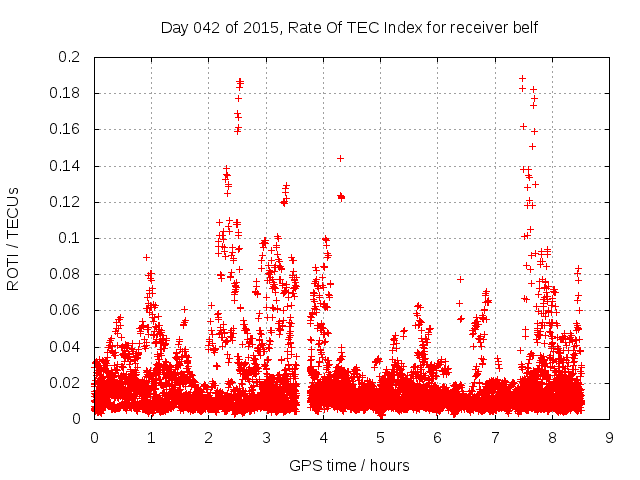 Day 042 of 2015, Rate Of TEC Index for receiver belf

ROTI / TECUs

0.2
0.18
0.16
0.14
0.12
0.1
0.08
0.06
0.04
0.02
0

0 1 2 3 4 5 6 7 8 9

GPS time / hours